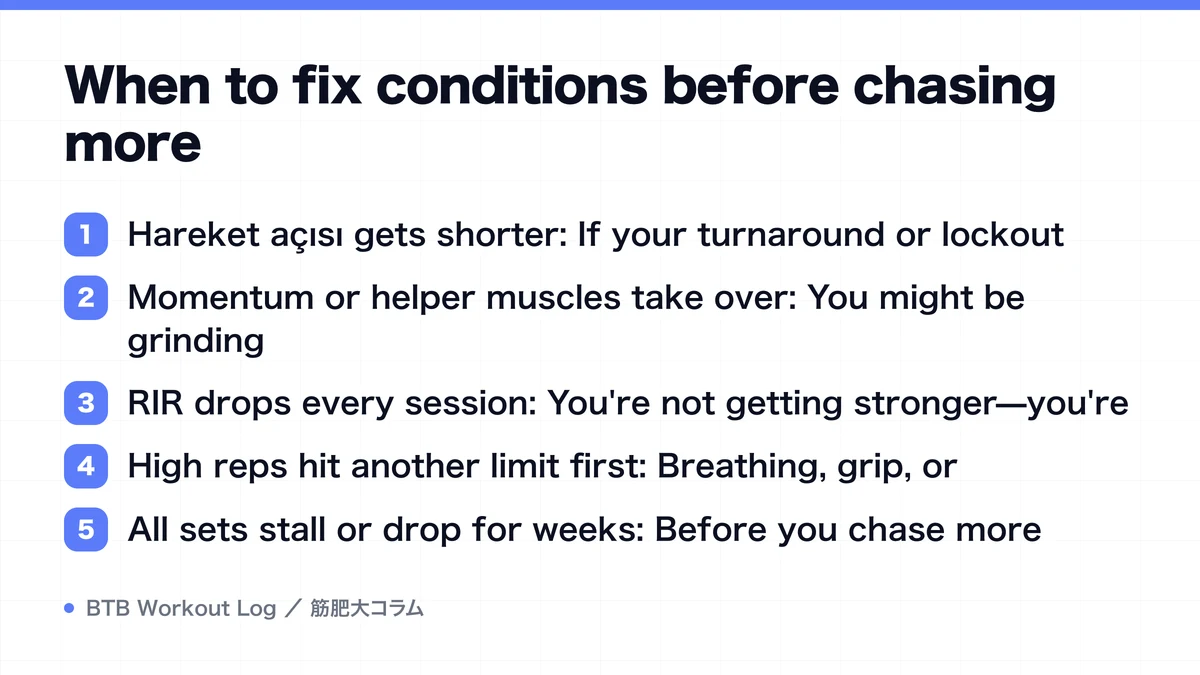 When to fix conditions before chasing more

1 Hareket açısı gets shorter: If your turnaround or lockout

2 Momentum or helper muscles take over: You might be grinding

3 RIR drops every session: You're not getting stronger—you're

4 High reps hit another limit first: Breathing, grip, or

5 All sets stall or drop for weeks: Before you chase more

BTB Workout Log ／ 筋肥大コラム